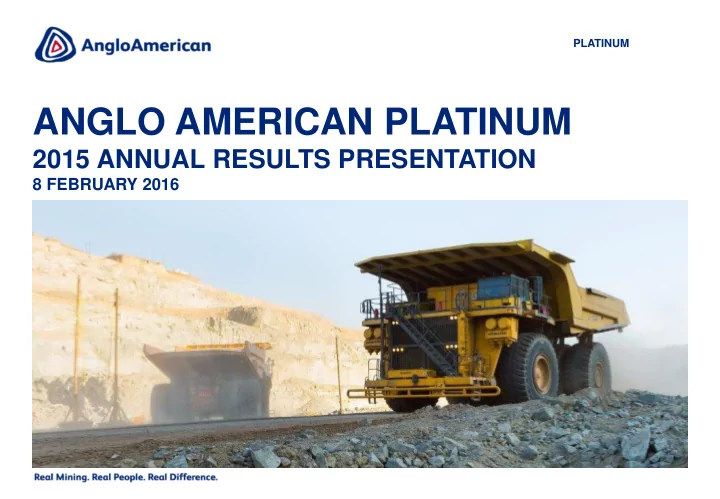 AngloAmerican

PLATINUM

ANGLO AMERICAN PLATINUM
2015 ANNUAL RESULTS PRESENTATION
8 FEBRUARY 2016

Real Mining. Real People. Real Difference.